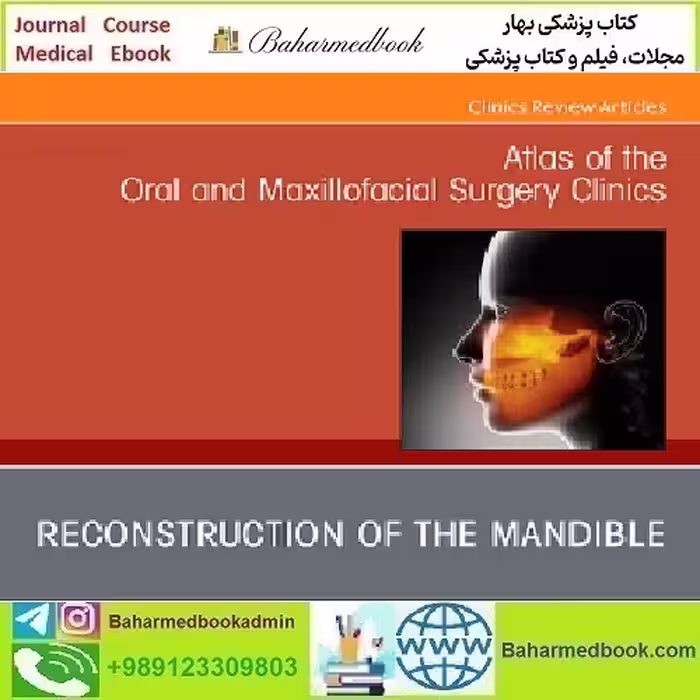 Journal Course
Medical Ebook

Baharmedbook

کتاب پزشکی بهار
مجلات، فیلم و کتاب پزشکی

Clinics Review Articles

Atlas of the
Oral and Maxillofacial Surgery Clinics

RECONSTRUCTION OF THE MANDIBLE

Baharmedbookadmin
+989123309803

WWW

Baharmedbook.com